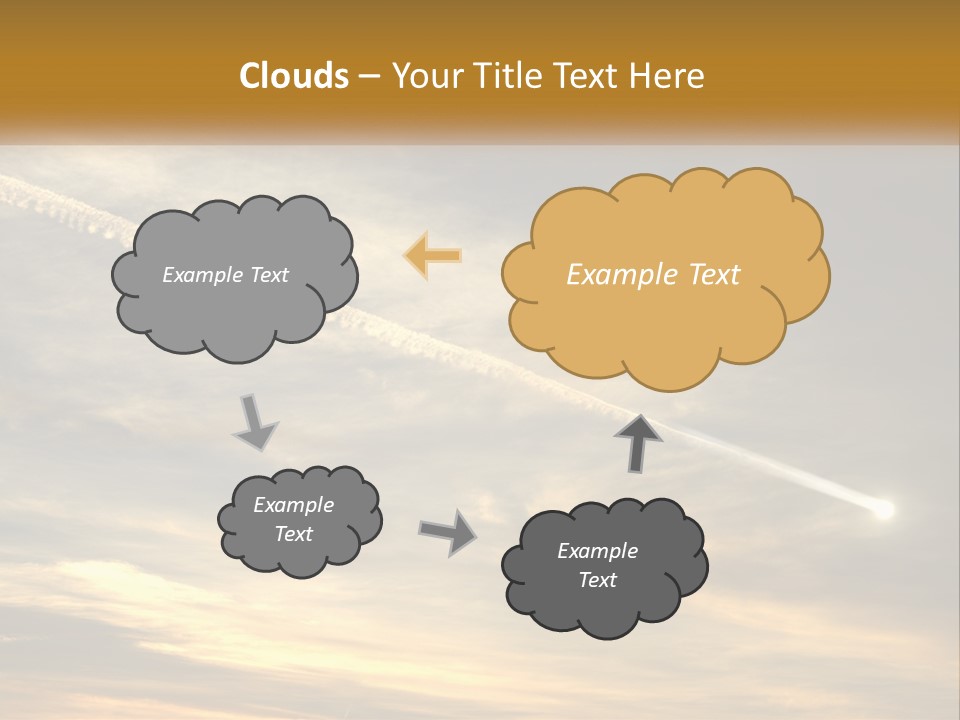 Clouds – Your Title Text Here

Example Text

Example Text

Example Text

Example Text